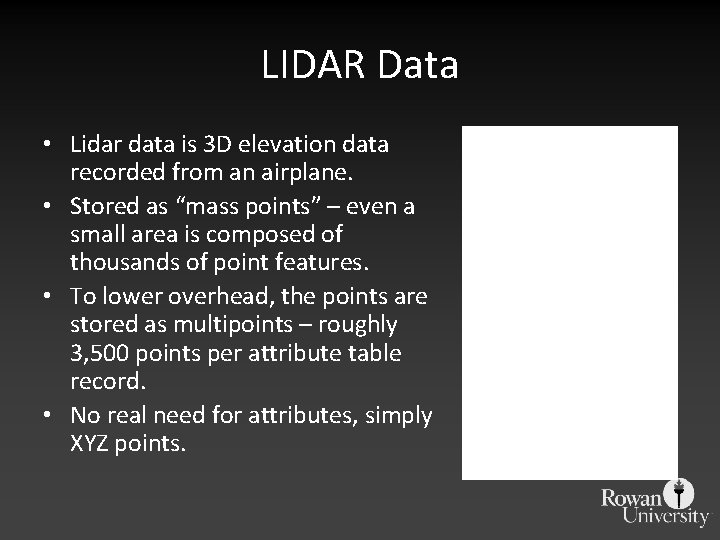 LIDAR Data

• Lidar data is 3D elevation data recorded from an airplane.
• Stored as “mass points” – even a small area is composed of thousands of point features.
• To lower overhead, the points are stored as multipoints – roughly 3,500 points per attribute table record.
• No real need for attributes, simply XYZ points.

Rowan University